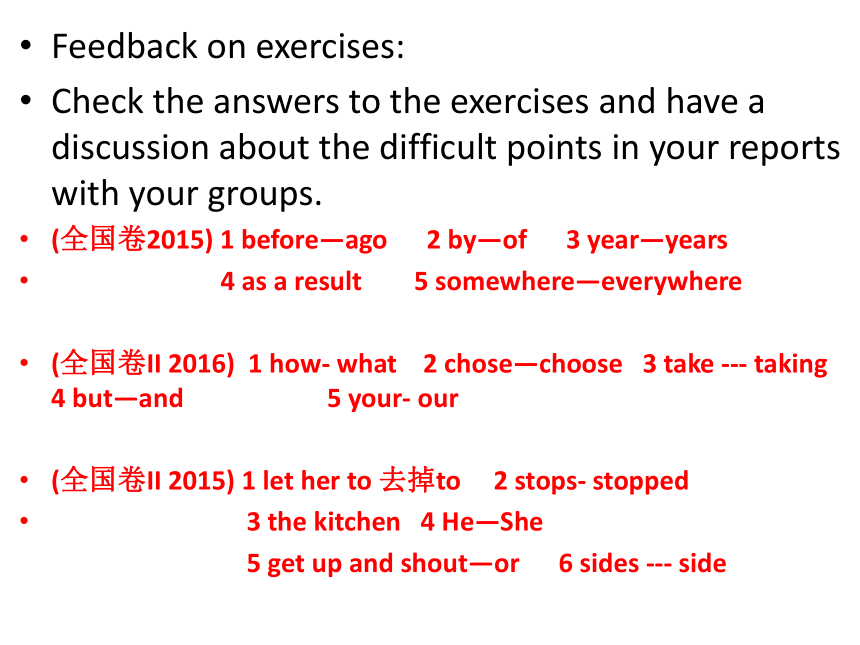 • Feedback on exercises:

• Check the answers to the exercises and have a discussion about the difficult points in your reports with your groups.

• (全国卷2015) 1 before—ago 2 by—of 3 year—years

• 4 as a result 5 somewhere—everywhere

• (全国卷II 2016) 1 how- what 2 chose—choose 3 take --- taking 4 but—and 5 your- our

• (全国卷II 2015) 1 let her to 去掉to 2 stops- stopped

• 3 the kitchen 4 He—She

5 get up and shout—or 6 sides --- side